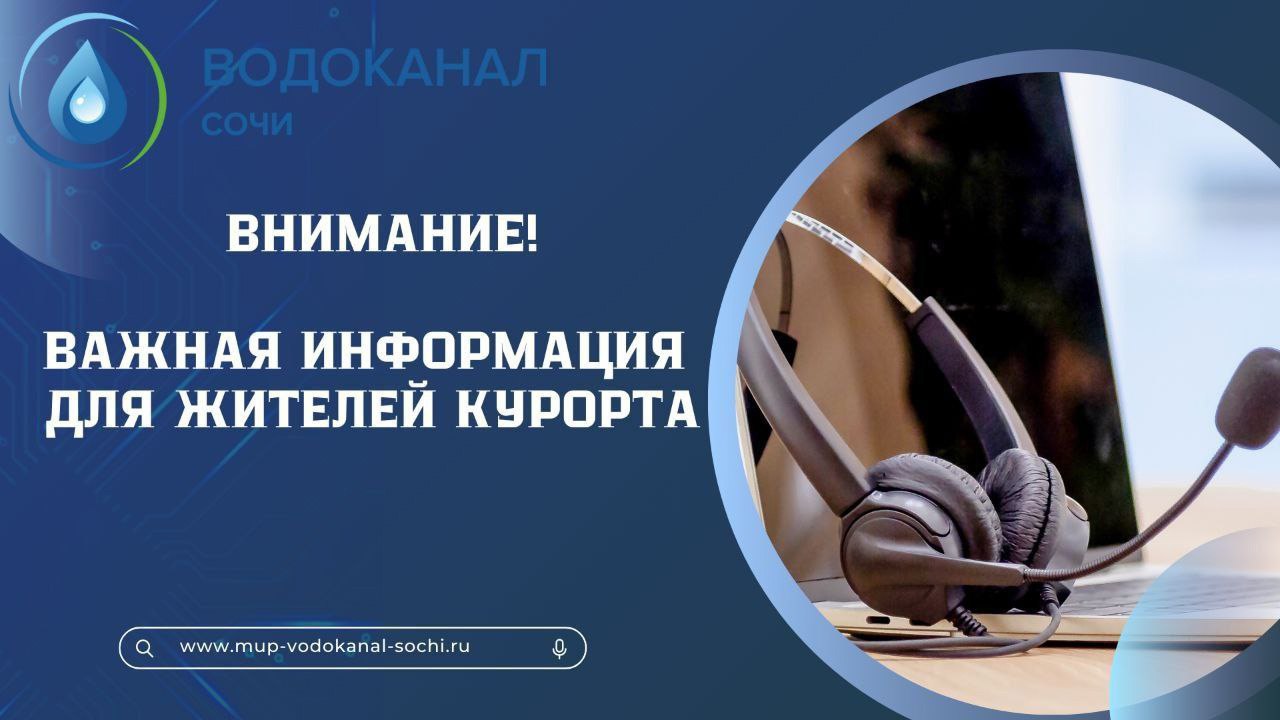 ВОДОКАНАЛ
СОЧИ

ВНИМАНИЕ!

ВАЖНАЯ ИНФОРМАЦИЯ ДЛЯ ЖИТЕЛЕЙ КУРОРТА

www.mup-vodokanal-sochi.ru